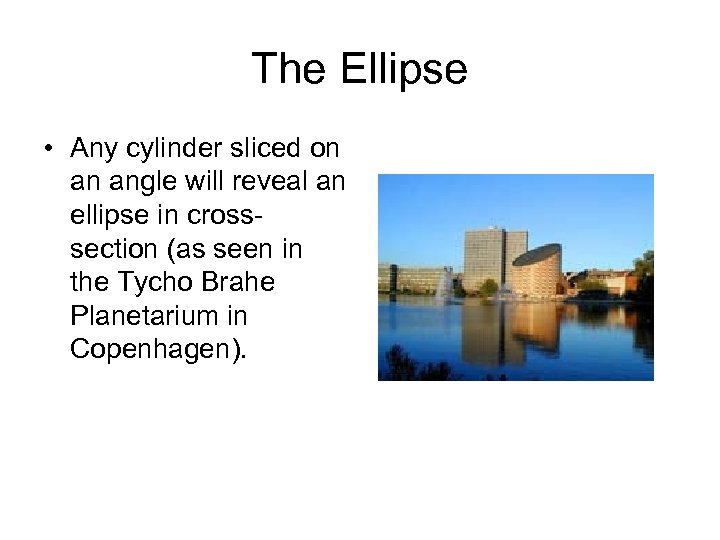 The Ellipse

• Any cylinder sliced on an angle will reveal an ellipse in cross-section (as seen in the Tycho Brahe Planetarium in Copenhagen).